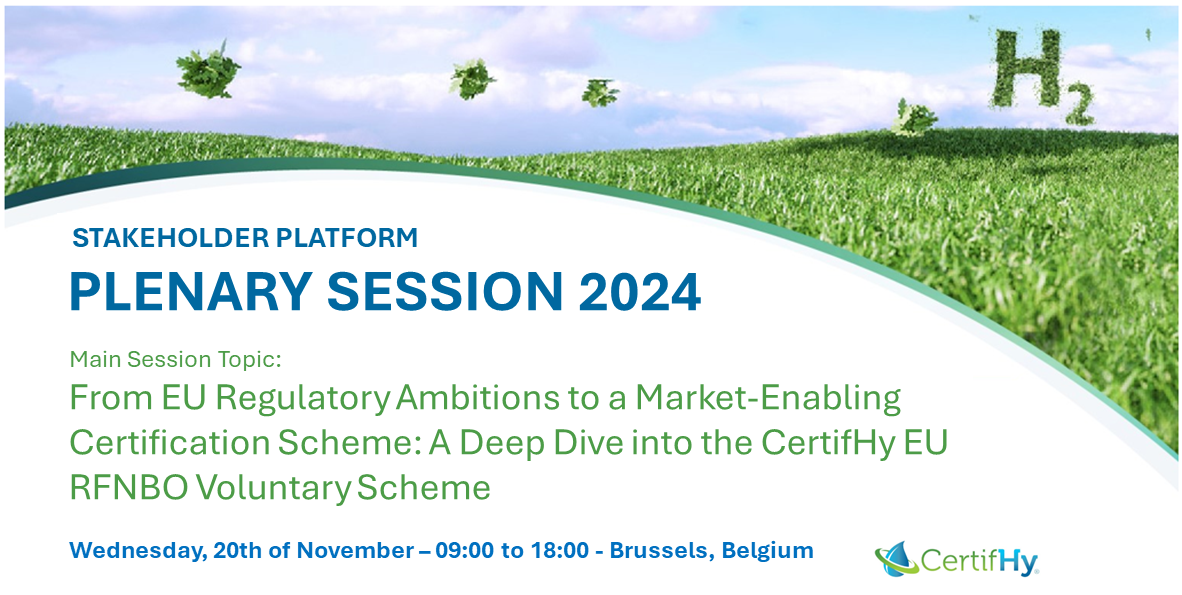 $H_2$

STAKEHOLDER PLATFORM

PLENARY SESSION 2024

Main Session Topic:

From EU Regulatory Ambitions to a Market-Enabling Certification Scheme: A Deep Dive into the CertifHy EU RFNBO Voluntary Scheme

Wednesday, 20th of November – 09:00 to 18:00 - Brussels, Belgium

CertifHy